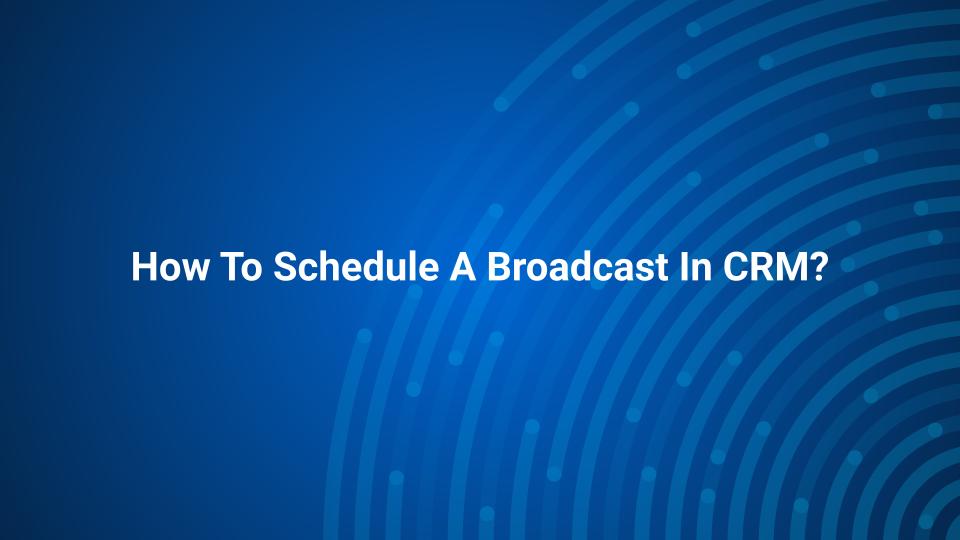 How To Schedule A Broadcast In CRM?